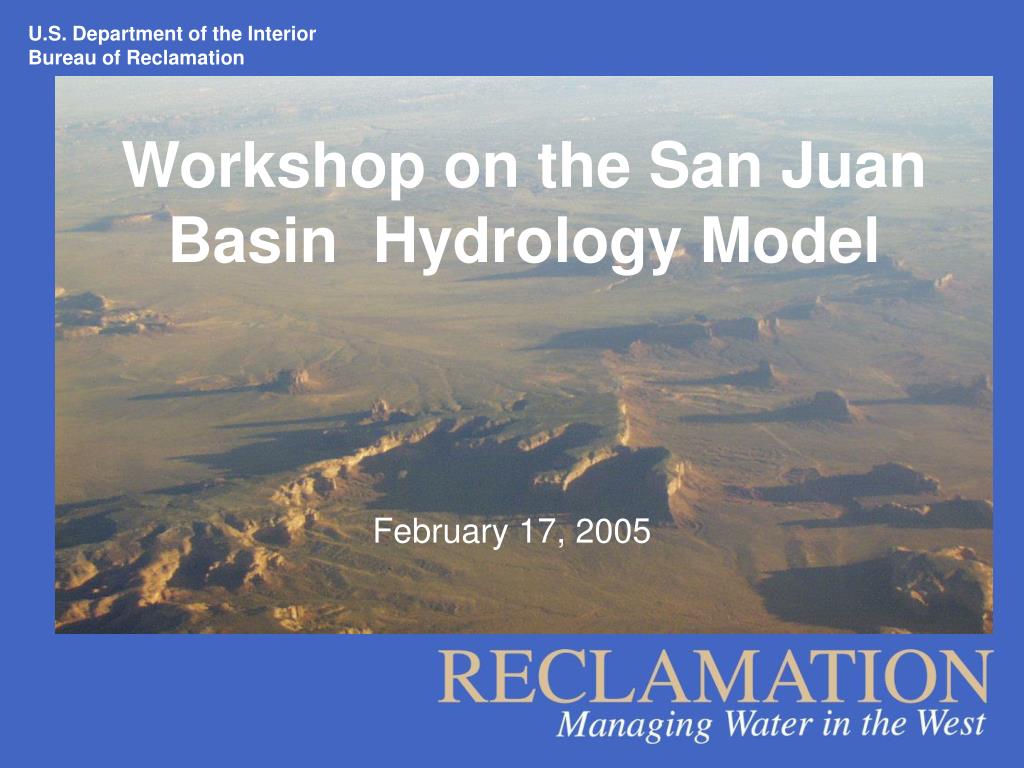 U.S. Department of the Interior
Bureau of Reclamation

Workshop on the San Juan Basin  Hydrology Model

February 17, 2005

RECLAMATION
Managing Water in the West